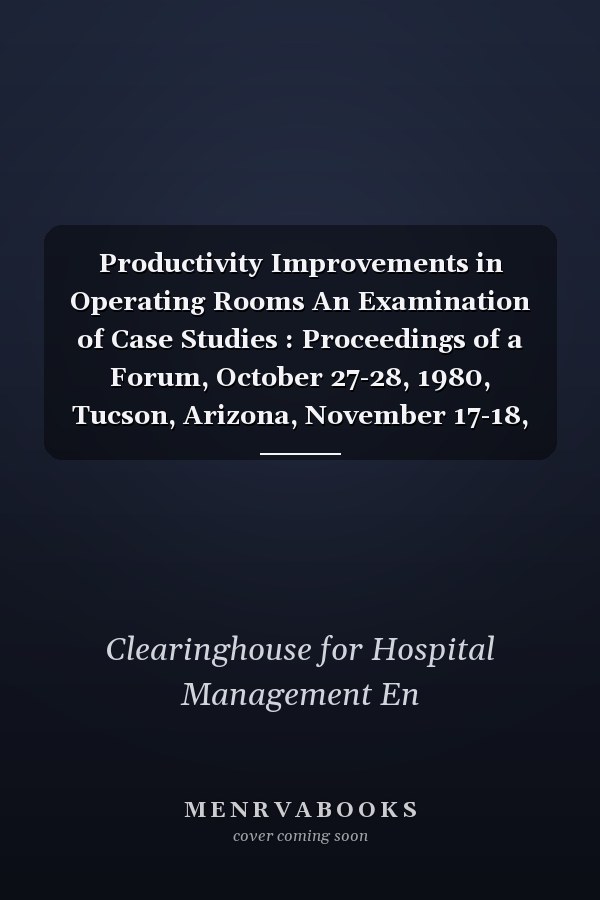 Productivity Improvements in Operating Rooms An Examination of Case Studies : Proceedings of a Forum, October 27-28, 1980, Tucson, Arizona, November 17-18,

Clearinghouse for Hospital Management En

MENRVABOOKS
cover coming soon